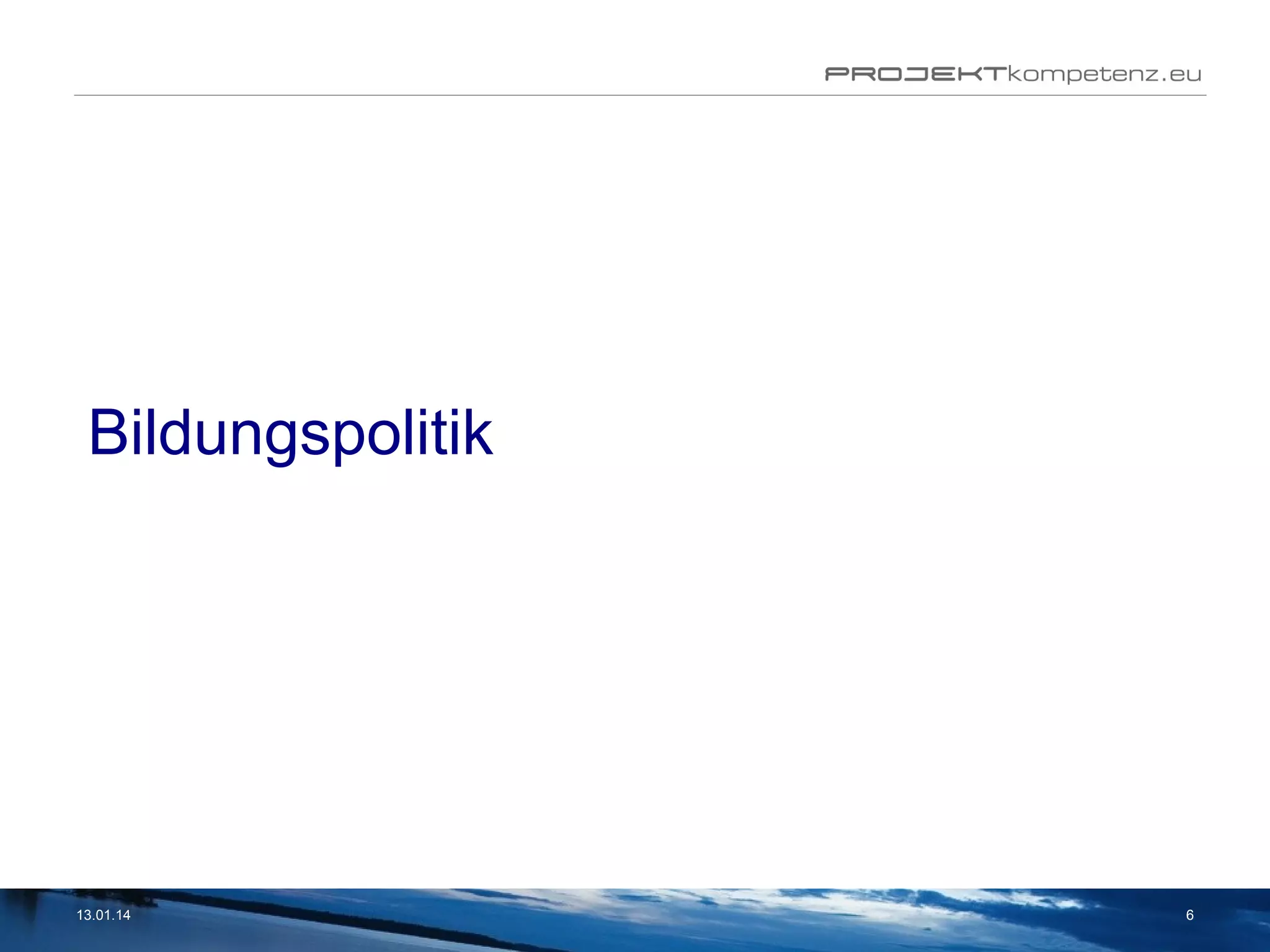 PROJEKTkompetenz.eu

Bildungspolitik

13.01.14

6